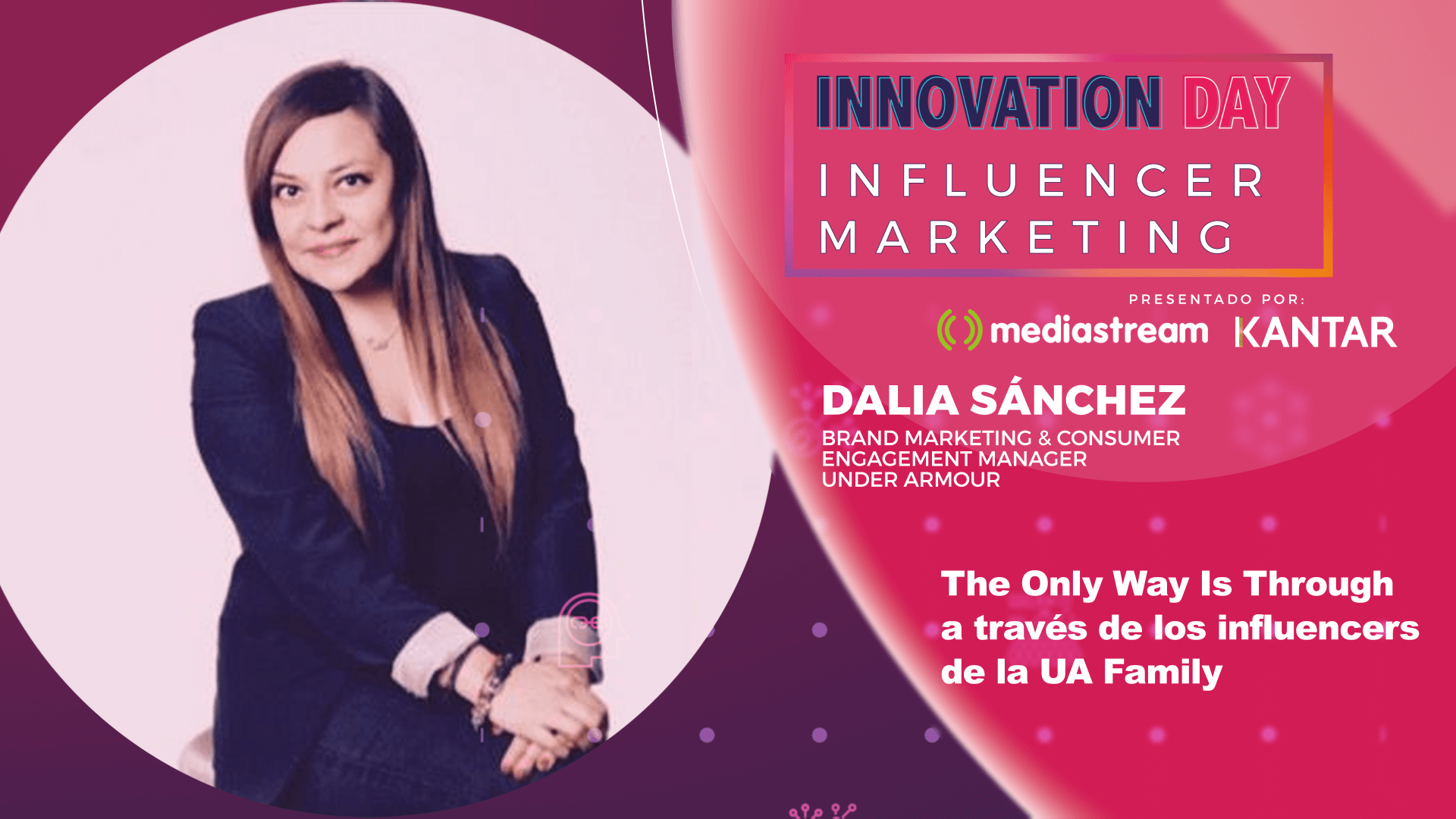 INNOVATION DAY
INFLUENCER MARKETING

PRESENTADO POR:
mediastream KANTAR

DALIA SÁNCHEZ
BRAND MARKETING & CONSUMER ENGAGEMENT MANAGER
UNDER ARMOUR

The Only Way Is Through a través de los influencers de la UA Family